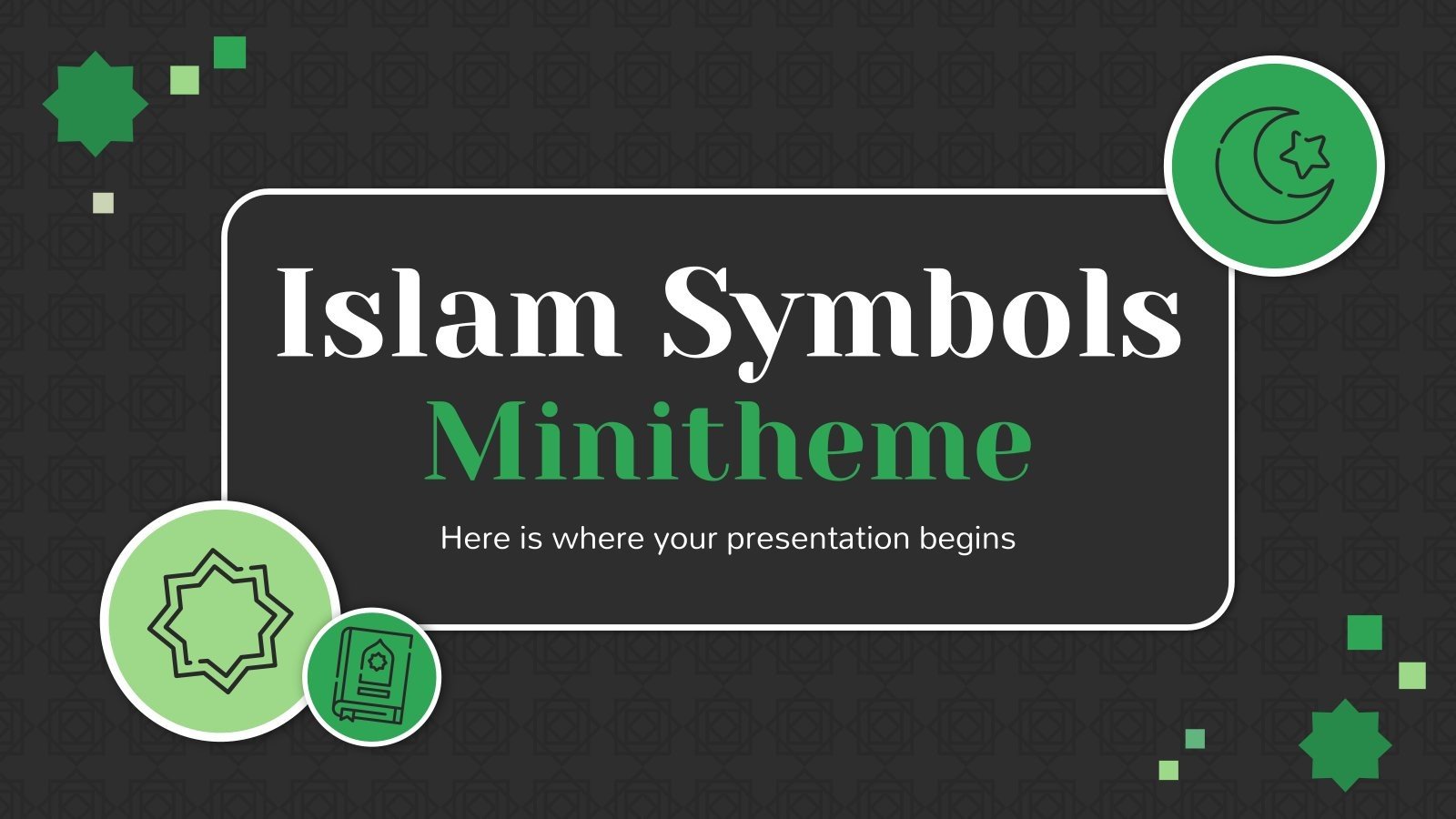 Islam Symbols
Minitheme

Here is where your presentation begins